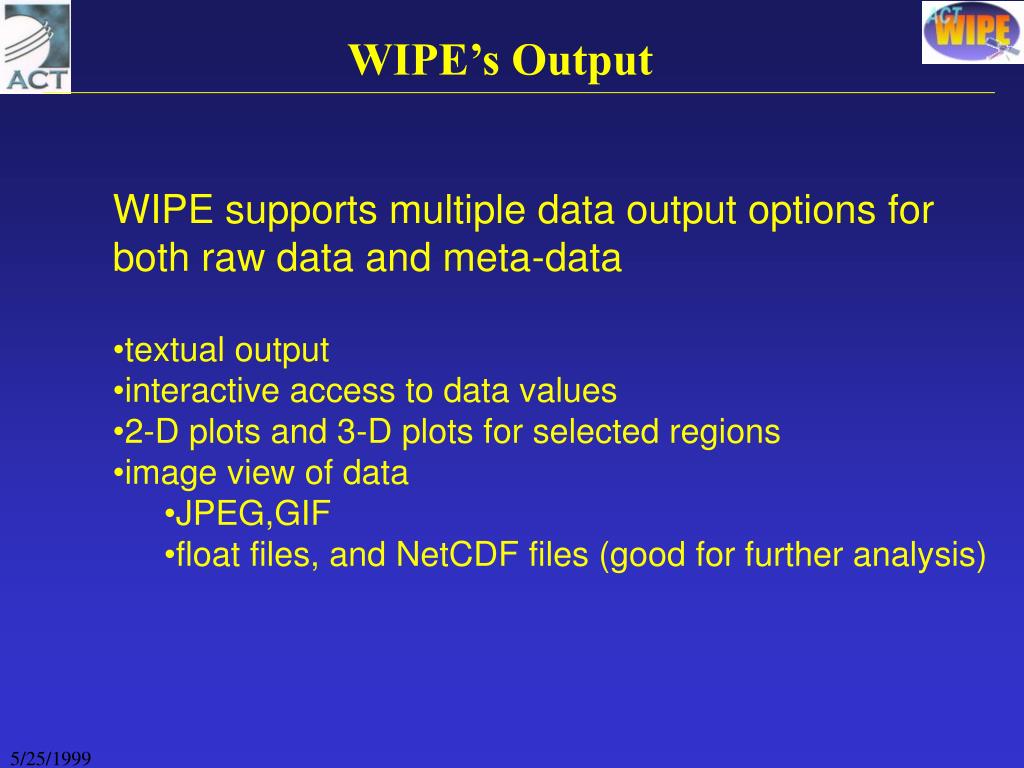 ACT

WIPE's Output

ACT WIPE

WIPE supports multiple data output options for both raw data and meta-data

•textual output
•interactive access to data values
•2-D plots and 3-D plots for selected regions
•image view of data
•JPEG,GIF
•float files, and NetCDF files (good for further analysis)

5/25/1999